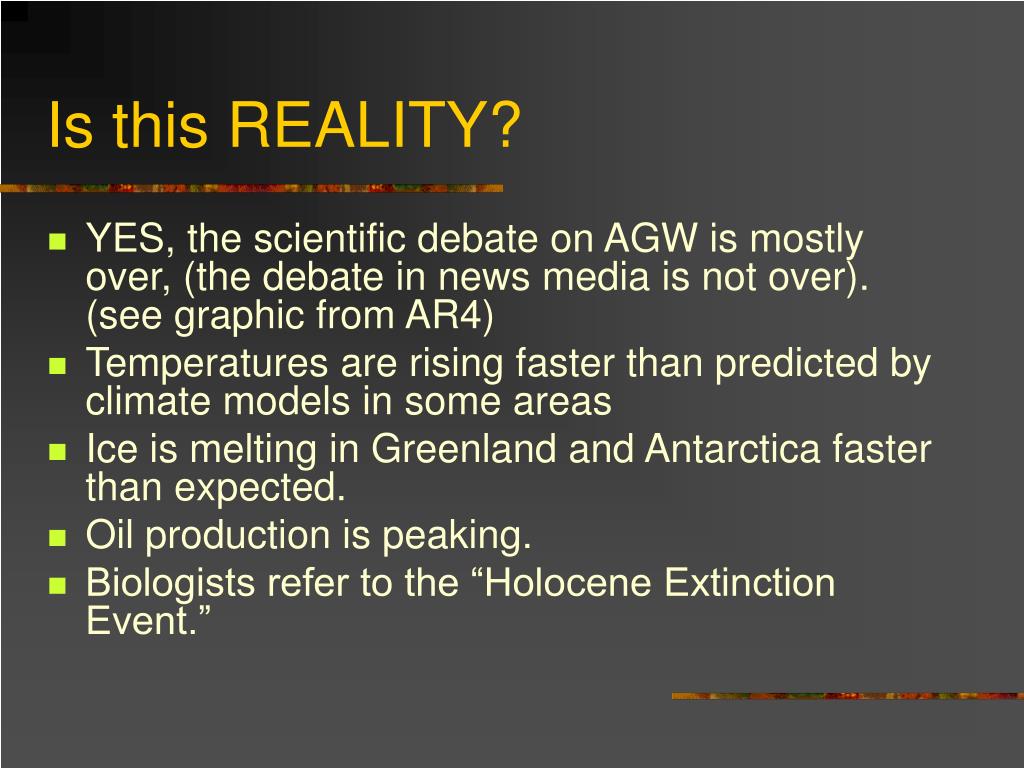 Is this REALITY?

- YES, the scientific debate on AGW is mostly over, (the debate in news media is not over). (see graphic from AR4)
- Temperatures are rising faster than predicted by climate models in some areas
- Ice is melting in Greenland and Antarctica faster than expected.
- Oil production is peaking.
- Biologists refer to the “Holocene Extinction Event.”